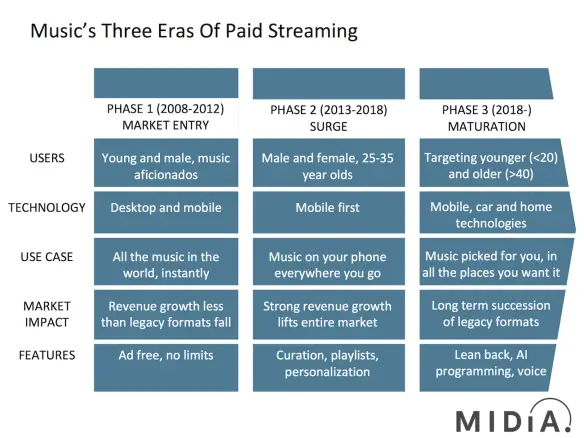 Music's Three Eras Of Paid Streaming

| | PHASE 1 (2008-2012) MARKET ENTRY | PHASE 2 (2013-2018) SURGE | PHASE 3 (2018-) MATURATION |
|---|---|---|---|
| USERS | Young and male, music aficionados | Male and female, 25-35 year olds | Targeting younger (<20) and older (>40) |
| TECHNOLOGY | Desktop and mobile | Mobile first | Mobile, car and home technologies |
| USE CASE | All the music in the world, instantly | Music on your phone everywhere you go | Music picked for you, in all the places you want it |
| MARKET IMPACT | Revenue growth less than legacy formats fall | Strong revenue growth lifts entire market | Long term succession of legacy formats |
| FEATURES | Ad free, no limits | Curation, playlists, personalization | Lean back, AI programming, voice |

MIDiA.